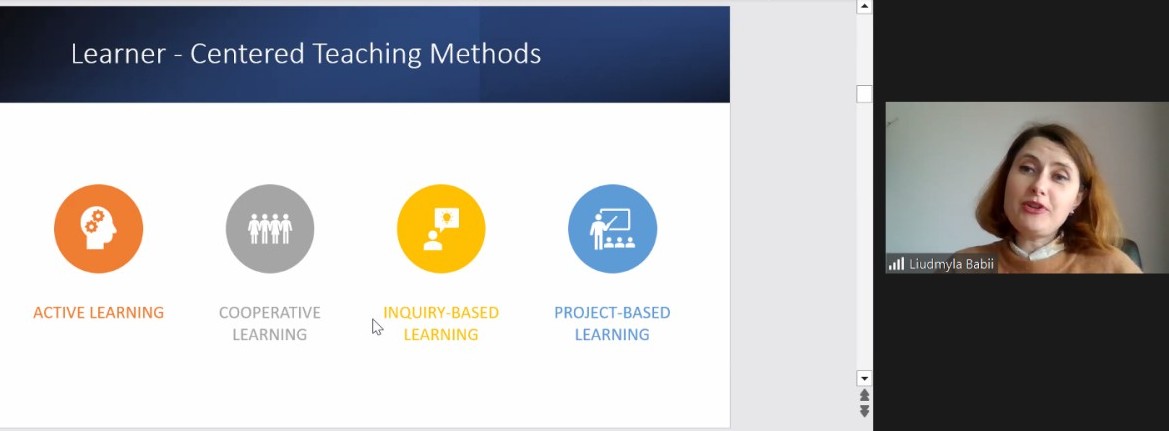 Learner - Centered Teaching Methods

ACTIVE LEARNING

COOPERATIVE LEARNING

INQUIRY-BASED LEARNING

PROJECT-BASED LEARNING

Liudmyla Babii